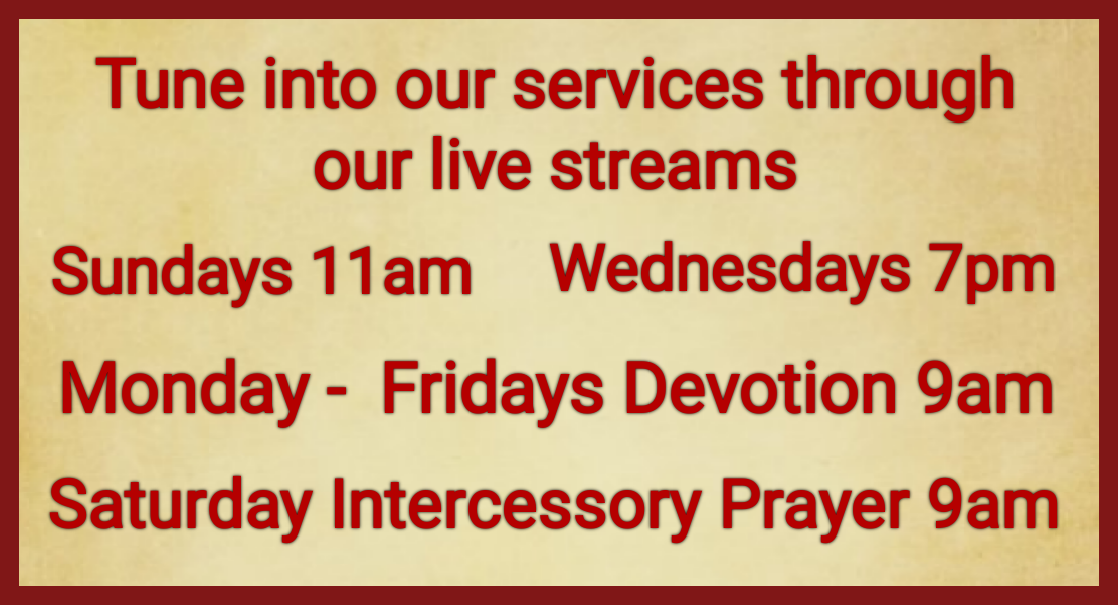 Tune into our services through our live streams

Sundays 11am Wednesdays 7pm

Monday - Fridays Devotion 9am

Saturday Intercessory Prayer 9am